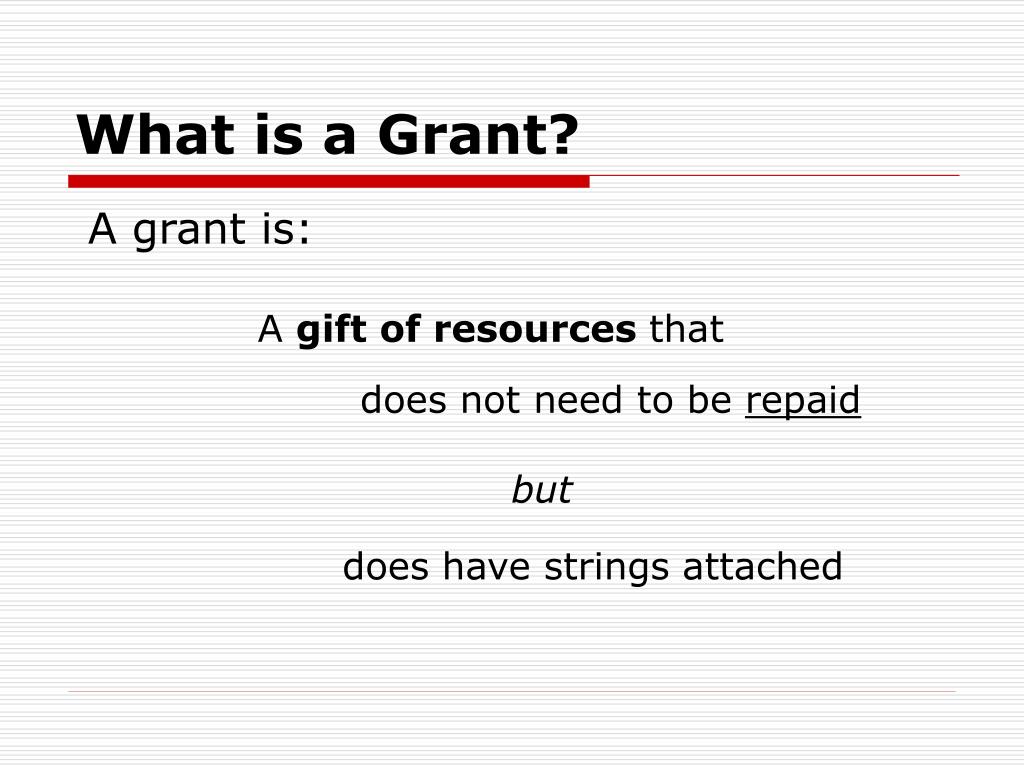 What is a Grant?

A grant is:

A gift of resources that

does not need to be repaid

but

does have strings attached